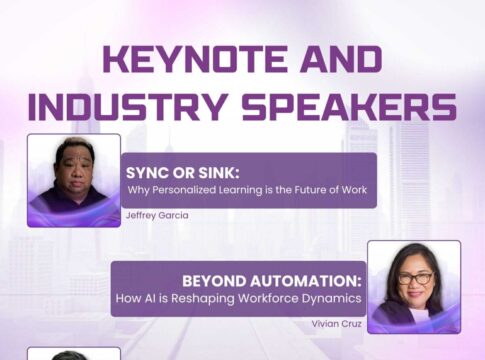 KEYNOTE AND INDUSTRY SPEAKERS

SYNC OR SINK:
Why Personalized Learning is the Future of Work
Jeffrey Garcia

BEYOND AUTOMATION:
How AI is Reshaping Workforce Dynamics
Vivian Cruz